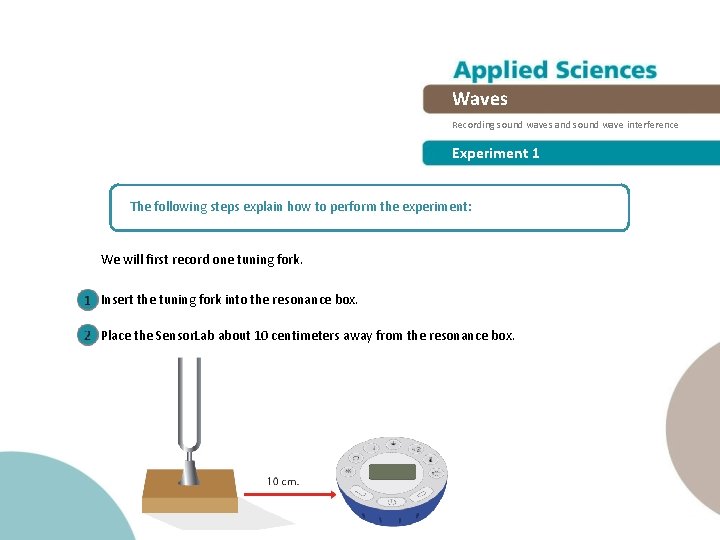 Applied Sciences

Waves

Recording sound waves and sound wave interference

Experiment 1

The following steps explain how to perform the experiment:

We will first record one tuning fork.

1 Insert the tuning fork into the resonance box.

2 Place the SensorLab about 10 centimeters away from the resonance box.

10 cm.